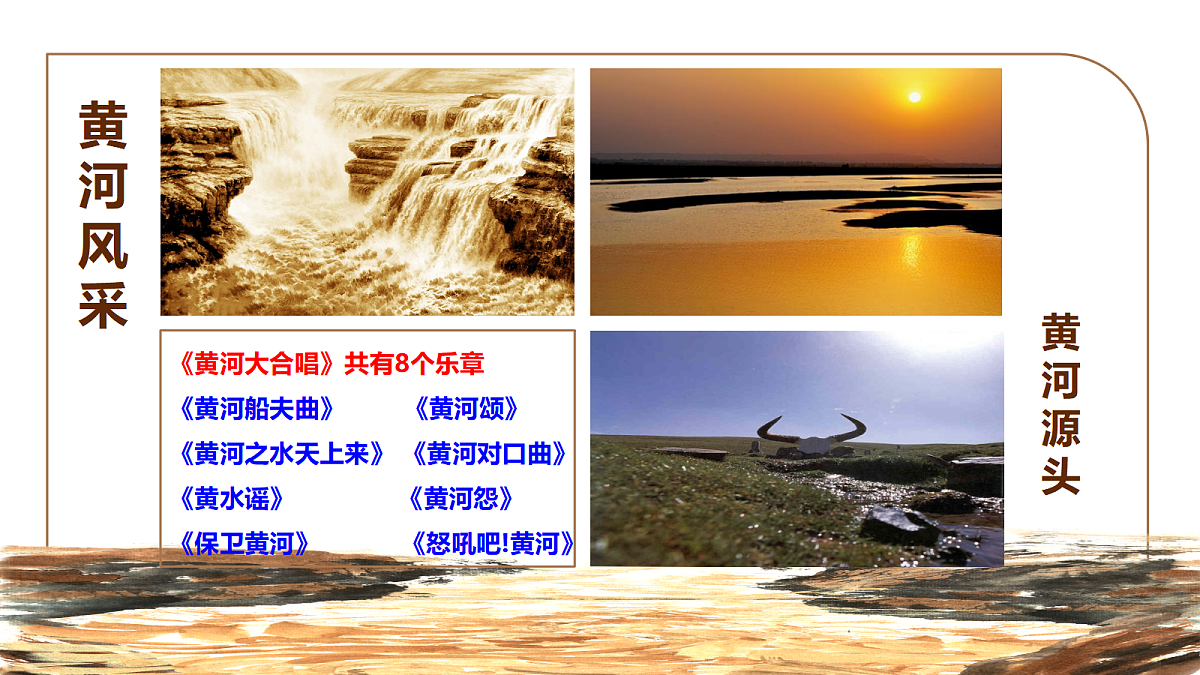 黄河风采

《黄河大合唱》共有8个乐章

《黄河船夫曲》 《黄河颂》

《黄河之水天上来》 《黄河对口曲》

《黄水谣》 《黄河怨》

《保卫黄河》 《怒吼吧!黄河》

黄河源头